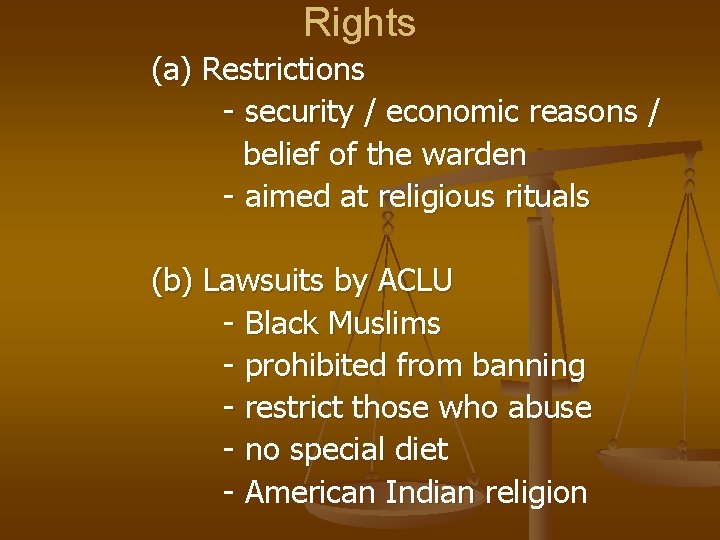 Rights

(a) Restrictions
- security / economic reasons / belief of the warden
- aimed at religious rituals

(b) Lawsuits by ACLU
- Black Muslims
- prohibited from banning
- restrict those who abuse
- no special diet
- American Indian religion